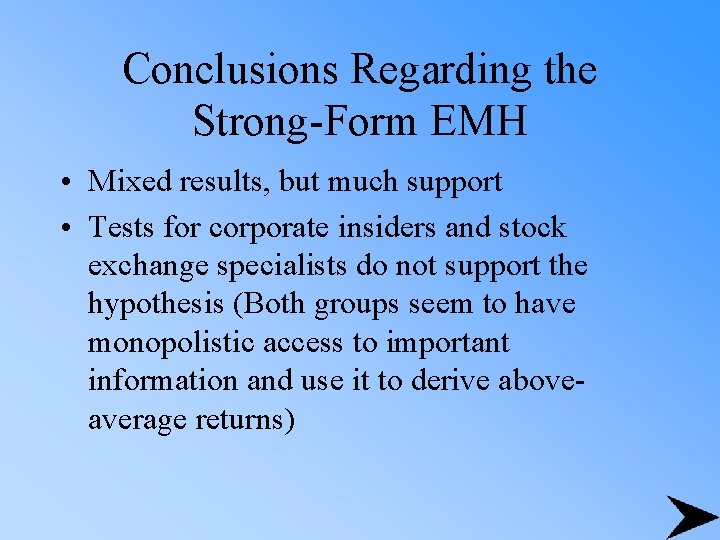 Conclusions Regarding the Strong-Form EMH

• Mixed results, but much support

• Tests for corporate insiders and stock exchange specialists do not support the hypothesis (Both groups seem to have monopolistic access to important information and use it to derive above-average returns)